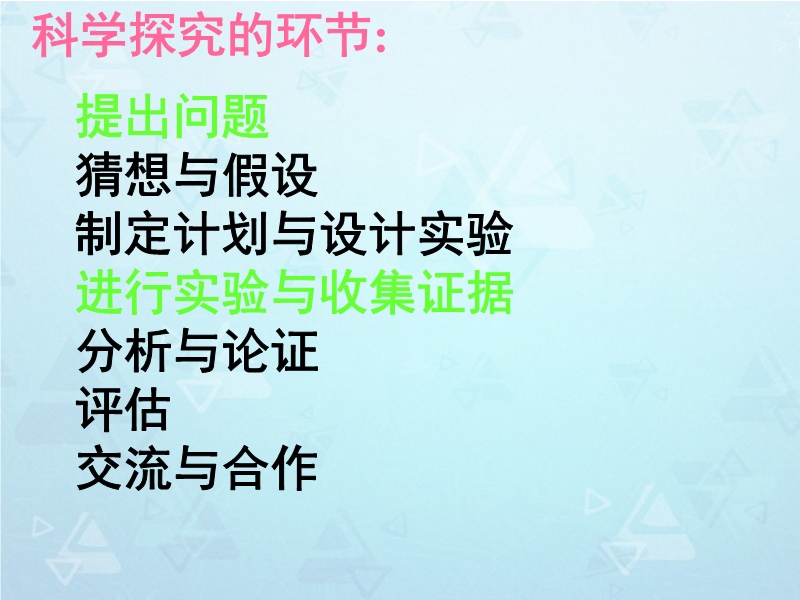 科学探究的环节：

提出问题
猜想与假设
制定计划与设计实验
进行实验与收集证据
分析与论证
评估
交流与合作